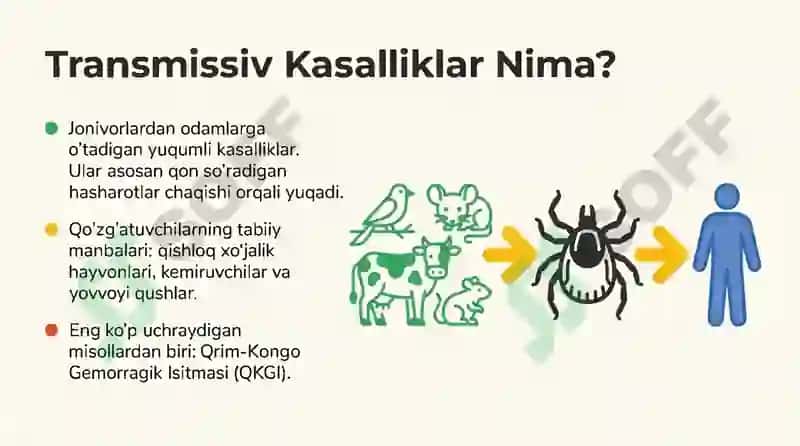 Transmissiv Kasalliklar Nima?

Jonivorlardan odamlarga o'tadigan yuqumli kasalliklar. Ular asosan qon so'radigan hasharotlar chaqishi orqali yuqadi.

Qo'zg'atuvchilarning tabiiy manbalari: qishloq xo'jalik hayvonlari, kemiruvchilar va yovvoyi qushlar.

Eng ko'p uchraydigan misollardan biri: Qrim-Kongo Gemorragik Isitmasi (QKGI).

SOFF SOFF